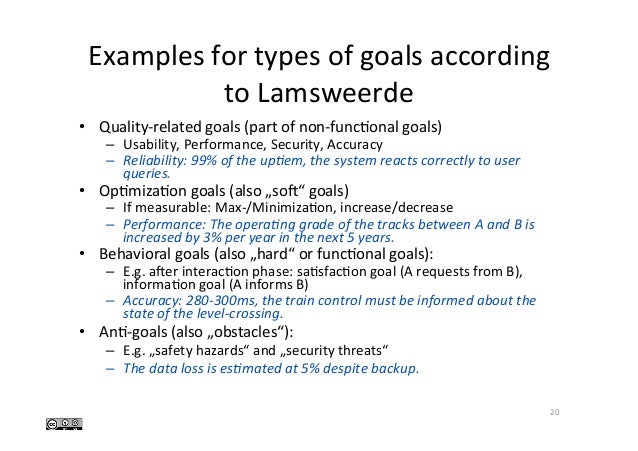 Examples for types of goals according to Lamsweerde

• Quality-related goals (part of non-functional goals)
– Usability, Performance, Security, Accuracy
– Reliability: 99% of the uptiem, the system reacts correctly to user queries.

• Optimization goals (also „soft“ goals)
– If measurable: Max-/Minimization, increase/decrease
– Performance: The operating grade of the tracks between A and B is increased by 3% per year in the next 5 years.

• Behavioral goals (also „hard“ or functional goals):
– E.g. after interaction phase: satisfaction goal (A requests from B), information goal (A informs B)
– Accuracy: 280-300ms, the train control must be informed about the state of the level-crossing.

• Anti-goals (also „obstacles“):
– E.g. „safety hazards“ and „security threats“
– The data loss is estimated at 5% despite backup.

20